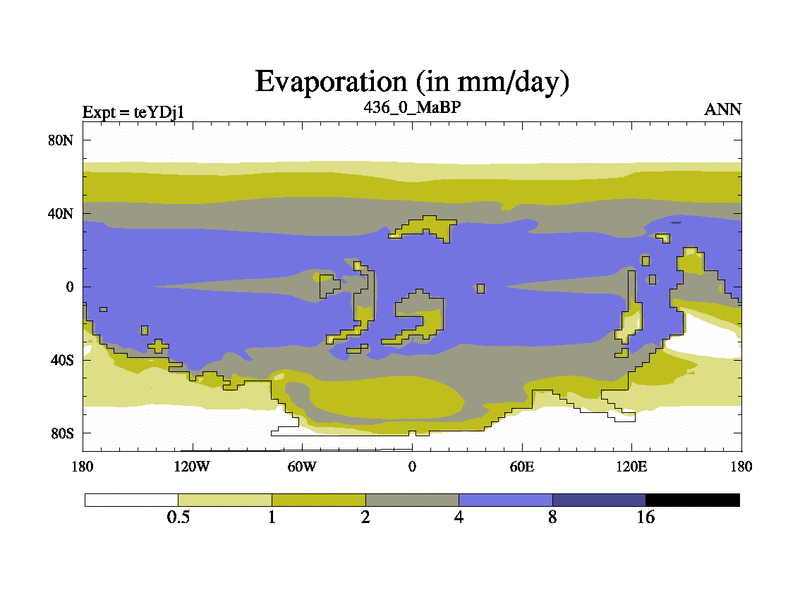 Evaporation (in mm/day)

Expt = teYDj1

436_0_MaBP

ANN

80N

40N

0

40S

80S

180

120W

60W

0

60E

120E

180

0.5

1

2

4

8

16